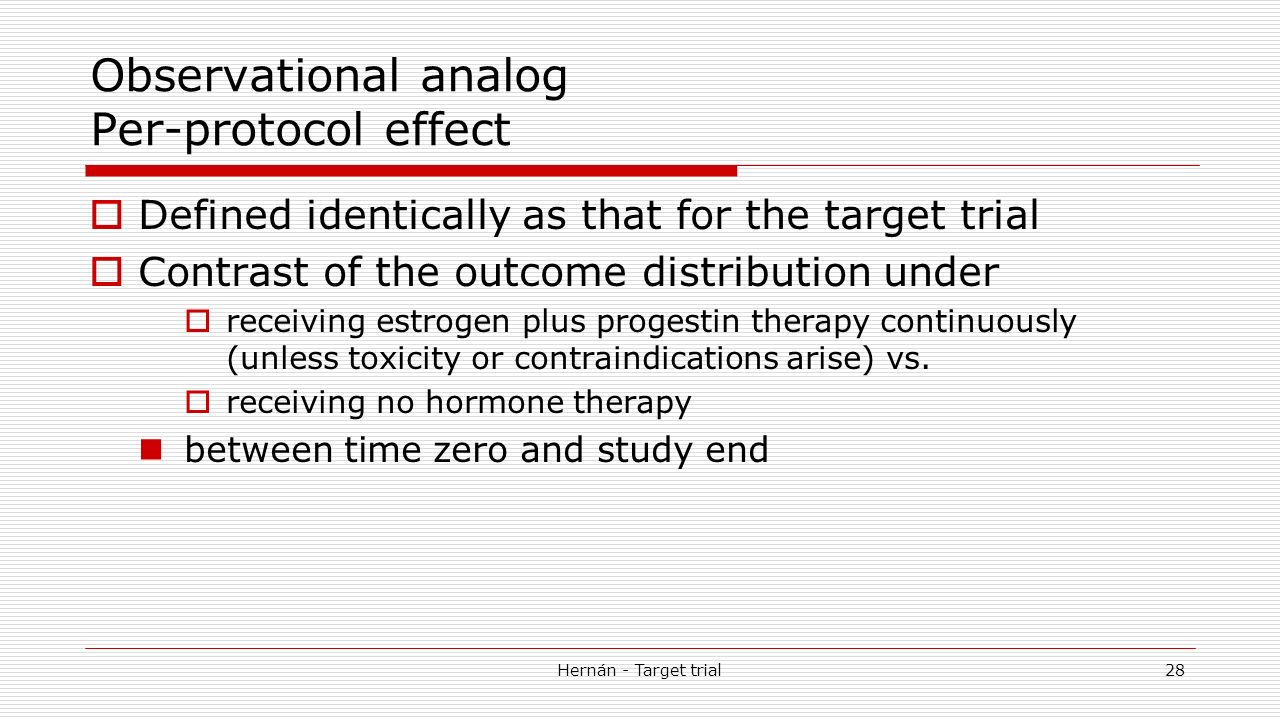 Observational analog
Per-protocol effect

Defined identically as that for the target trial

Contrast of the outcome distribution under

receiving estrogen plus progestin therapy continuously (unless toxicity or contraindications arise) vs.

receiving no hormone therapy

between time zero and study end

Hernán - Target trial

28